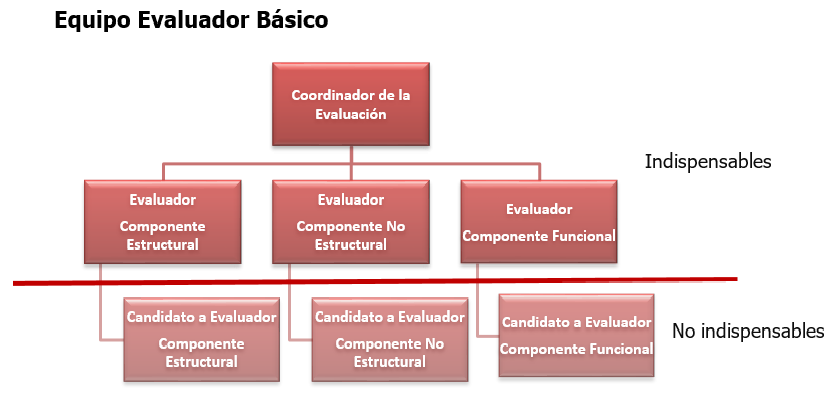 Equipo Evaluador Básico

Coordinador de la Evaluación

Indispensables

Evaluador
Componente Estructural

Evaluador
Componente No Estructural

Evaluador
Componente Funcional

Candidato a Evaluador
Componente Estructural

Candidato a Evaluador
Componente No Estructural

Candidato a Evaluador
Componente Funcional

No indispensables